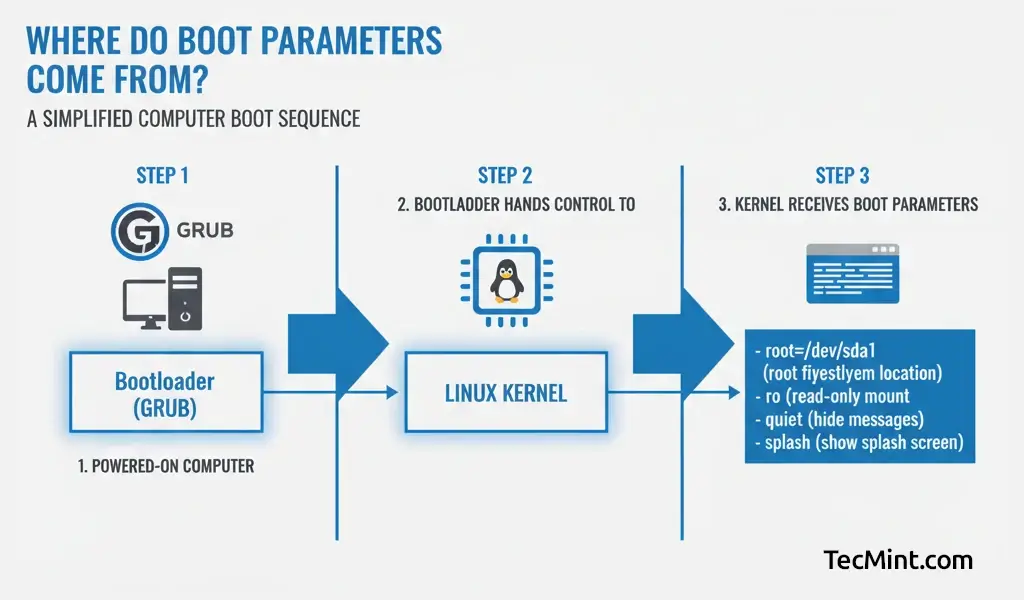 WHERE DO BOOT PARAMETERS COME FROM?

A SIMPLIFIED COMPUTER BOOT SEQUENCE

STEP 1

GRUB

Bootloader (GRUB)

1. POWERED-ON COMPUTER

STEP 2

2. BOOTLADDER HANDS CONTROL TO

LINUX KERNEL

STEP 3

3. KERNEL RECEIVES BOOT PARAMETERS

- root=/dev/sda1
(root fiyestlyem location)
- ro (read-only mount
- quiet (hide messages)
- splash (show splash screen)

TecMint.com